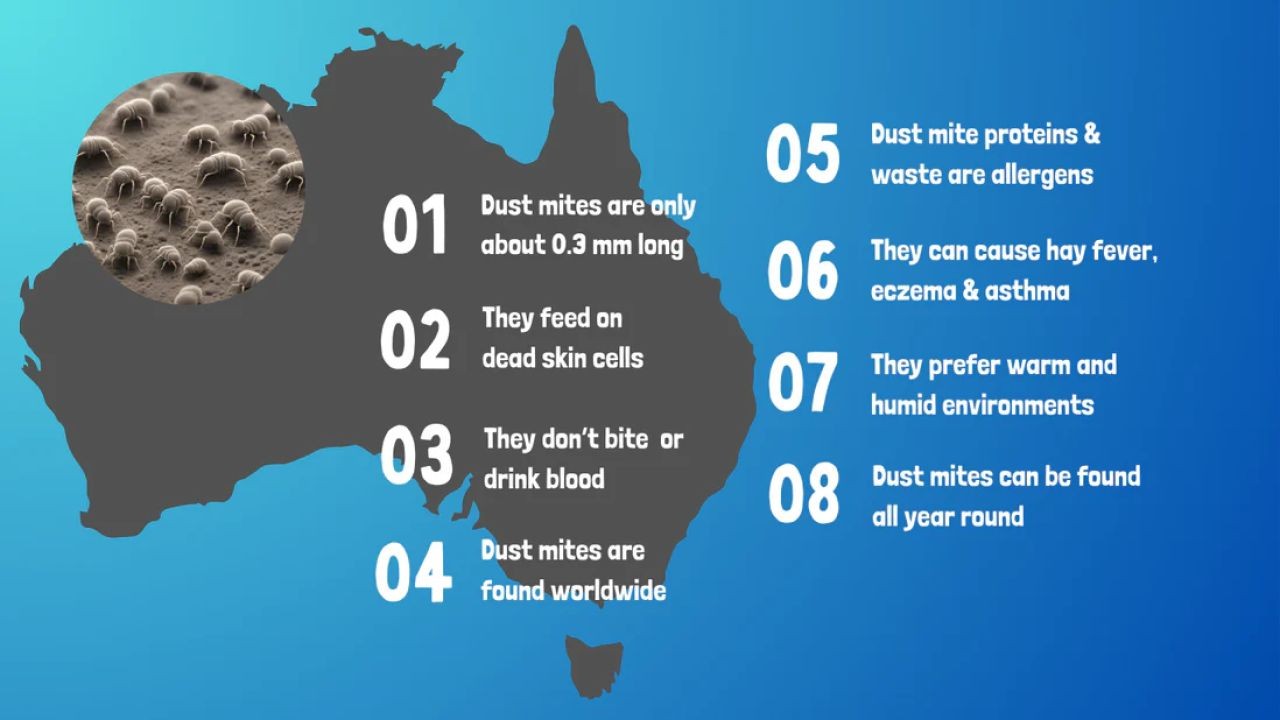 01 Dust mites are only about 0.3 mm long

02 They feed on dead skin cells

03 They don't bite or drink blood

04 Dust mites are found worldwide

05 Dust mite proteins & waste are allergens

06 They can cause hay fever, eczema & asthma

07 They prefer warm and humid environments

08 Dust mites can be found all year round